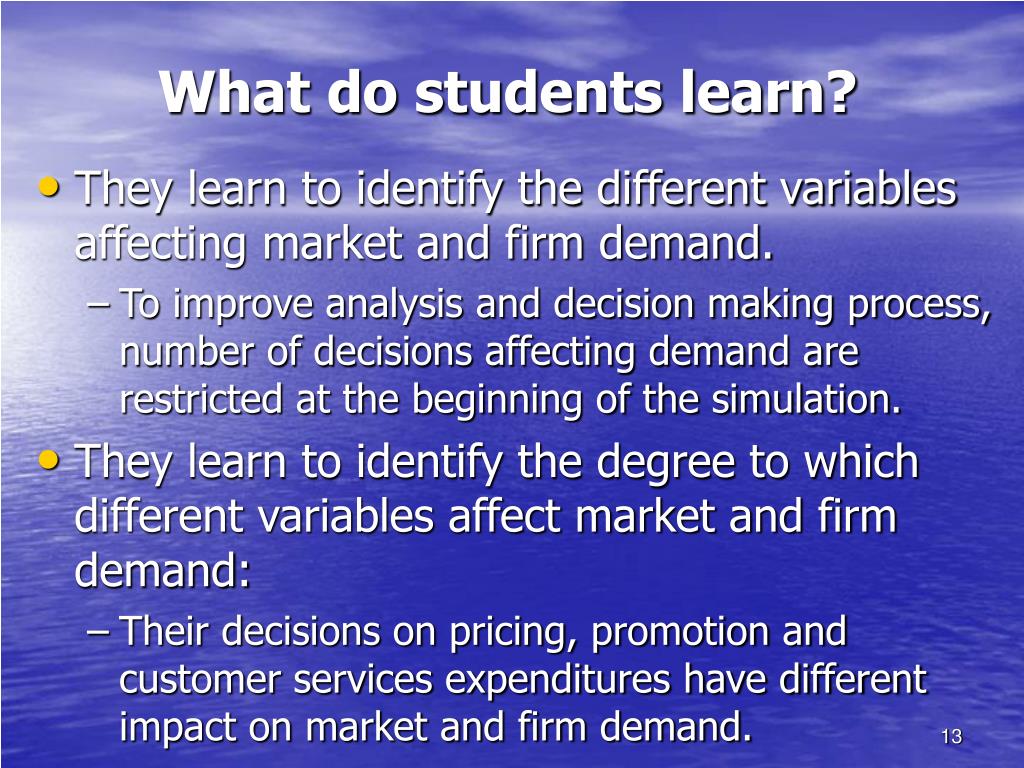 What do students learn?

• They learn to identify the different variables affecting market and firm demand.
– To improve analysis and decision making process, number of decisions affecting demand are restricted at the beginning of the simulation.

• They learn to identify the degree to which different variables affect market and firm demand:
– Their decisions on pricing, promotion and customer services expenditures have different impact on market and firm demand.

13